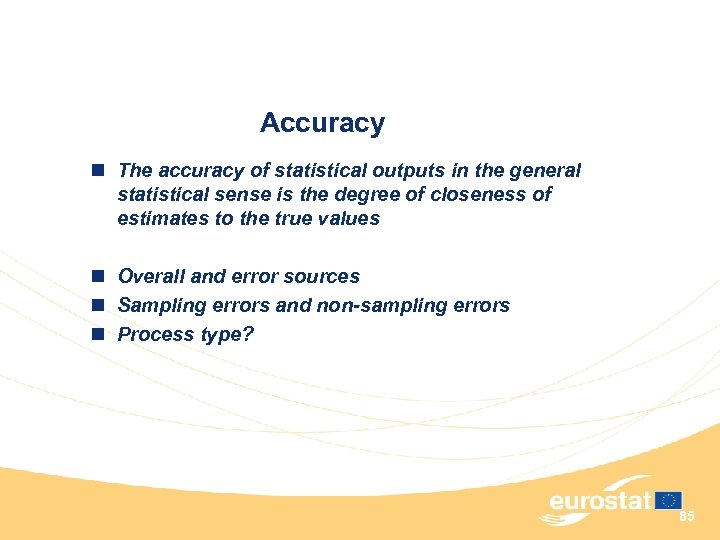 Accuracy

The accuracy of statistical outputs in the general statistical sense is the degree of closeness of estimates to the true values

Overall and error sources

Sampling errors and non-sampling errors

Process type?

eurostat

85